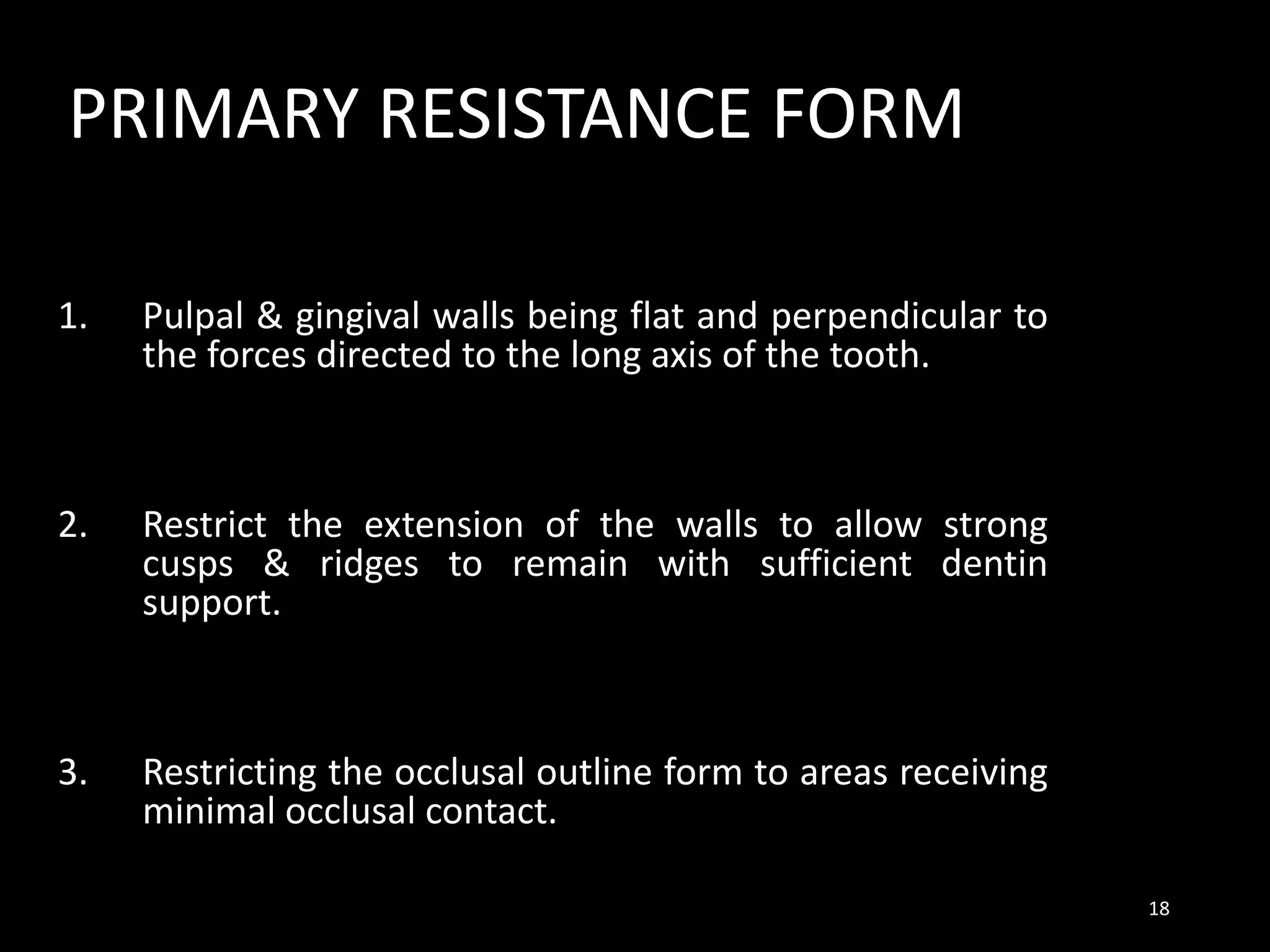 PRIMARY RESISTANCE FORM

1. Pulpal & gingival walls being flat and perpendicular to the forces directed to the long axis of the tooth.

2. Restrict the extension of the walls to allow strong cusps & ridges to remain with sufficient dentin support.

3. Restricting the occlusal outline form to areas receiving minimal occlusal contact.

18